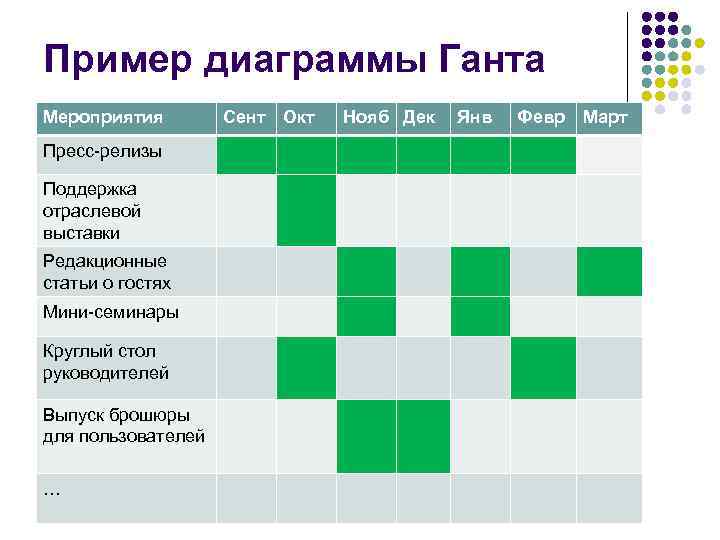 Пример диаграммы Ганта

| Мероприятия | Сент | Окт | Нояб | Дек | Янв | Февр | Март |
|---|---|---|---|---|---|---|---|
| Пресс-релизы | | | | | | | |
| Поддержка отраслевой выставки | | | | | | | |
| Редакционные статьи о гостях | | | | | | | |
| Мини-семинары | | | | | | | |
| Круглый стол руководителей | | | | | | | |
| Выпуск брошюры для пользователей | | | | | | | |
| … | | | | | | | |